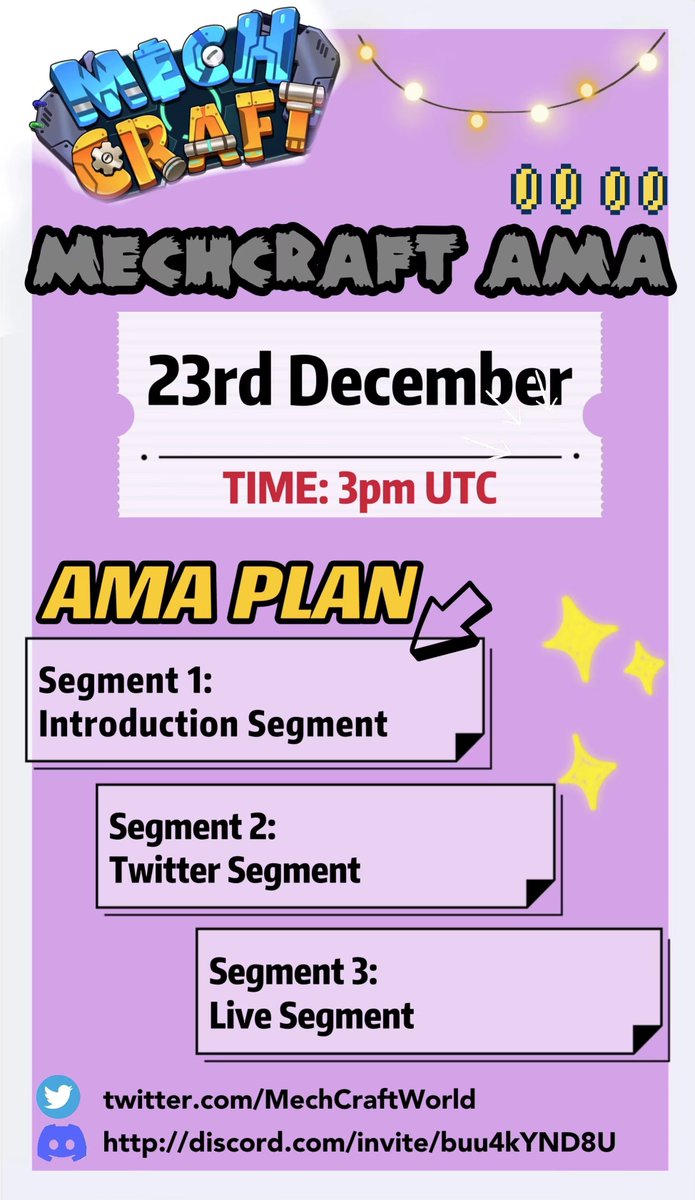 MECH CRAFT

MECHCRAFT AMA

23rd December

TIME: 3pm UTC

AMA PLAN

Segment 1:
Introduction Segment

Segment 2:
Twitter Segment

Segment 3:
Live Segment

twitter.com/MechCraftWorld
http://discord.com/invite/buu4kYND8U